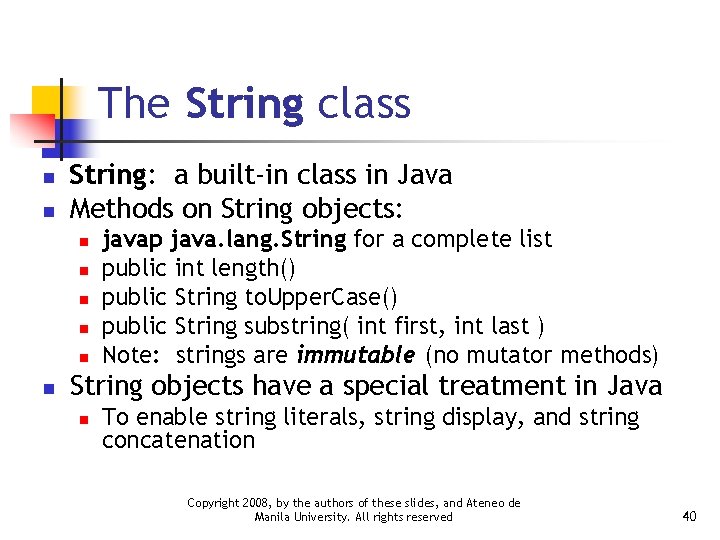 The String class

- String: a built-in class in Java
- Methods on String objects:
  - javap java.lang.String for a complete list
  - public int length()
  - public String toUpperCase()
  - public String substring( int first, int last )
  - Note: strings are immutable (no mutator methods)
- String objects have a special treatment in Java
  - To enable string literals, string display, and string concatenation

Copyright 2008, by the authors of these slides, and Ateneo de Manila University. All rights reserved

40